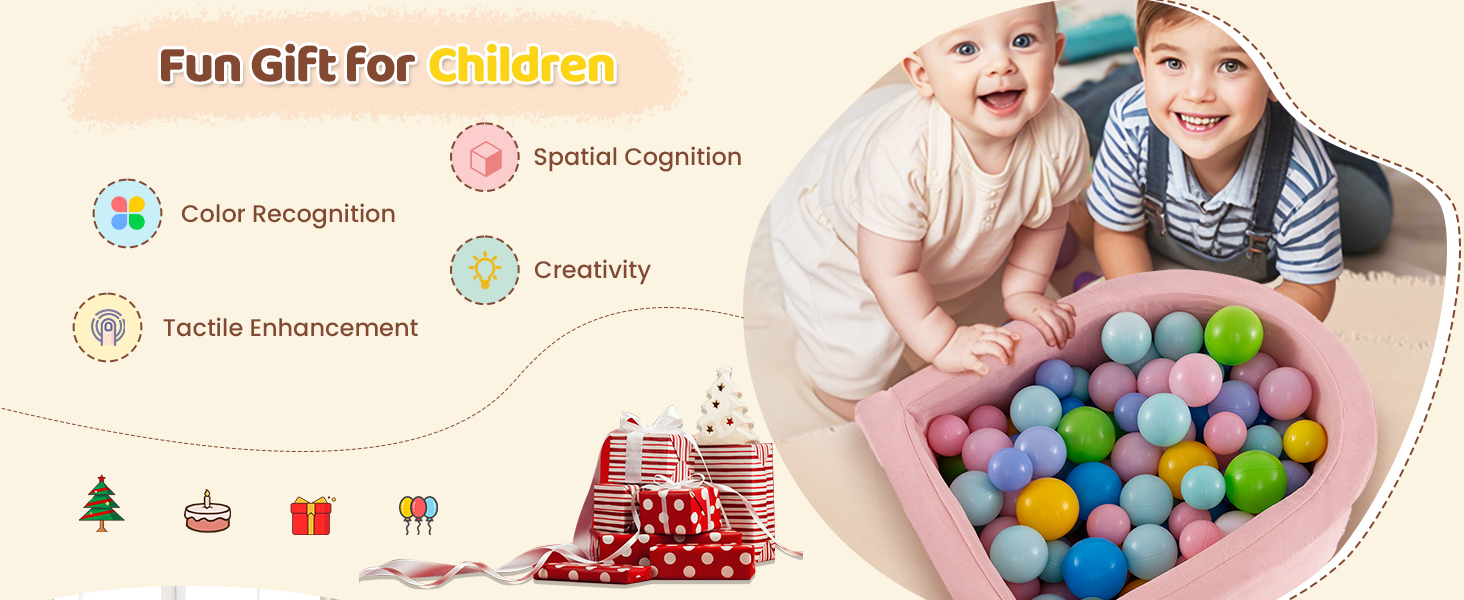 Fun Gift for Children

Spatial Cognition

Color Recognition

Creativity

Tactile Enhancement